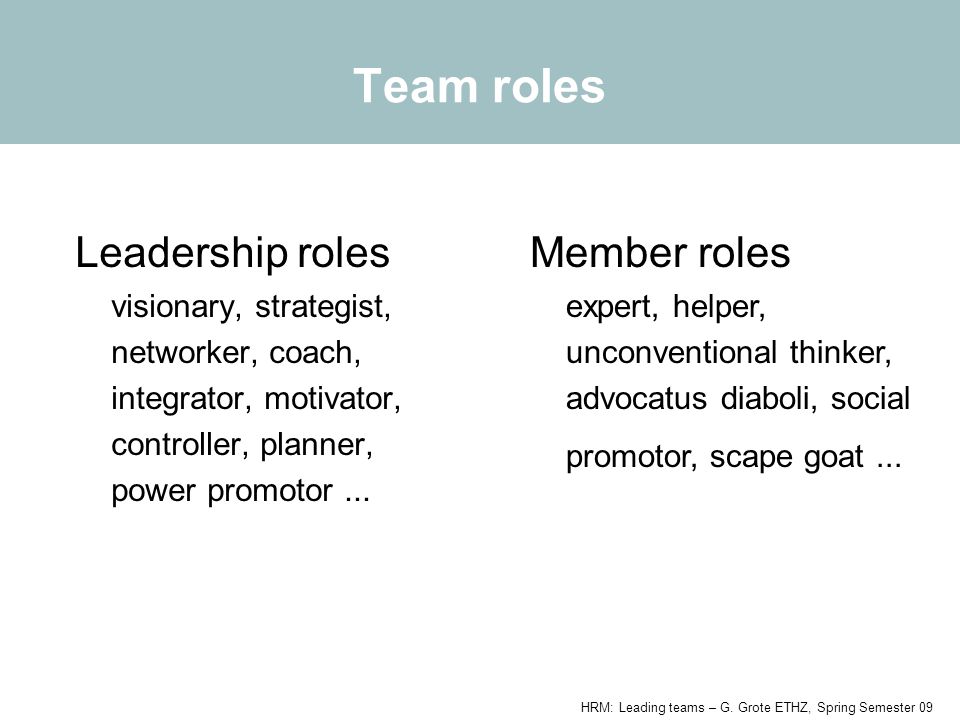 Team roles

Leadership roles

visionary, strategist, networker, coach, integrator, motivator, controller, planner, power promotor ...

Member roles

expert, helper, unconventional thinker, advocatus diaboli, social promotor, scape goat ...

HRM: Leading teams – G. Grote ETHZ, Spring Semester 09